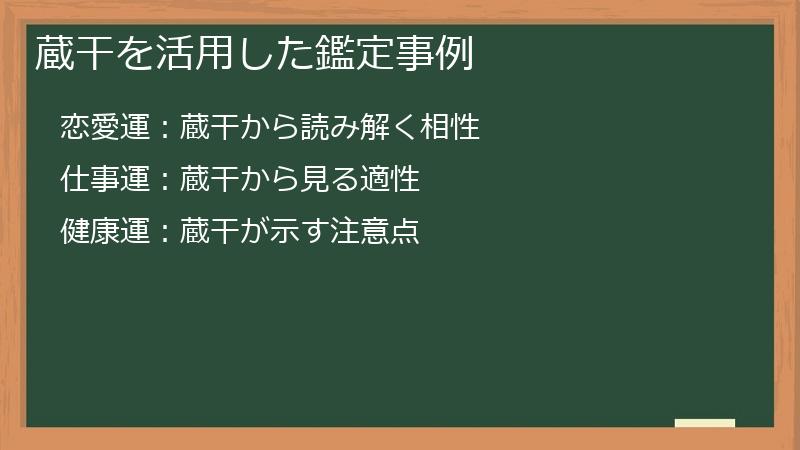 蔵干を活用した鑑定事例

恋愛運：蔵干から読み解く相性

仕事運：蔵干から見る適性

健康運：蔵干が示す注意点